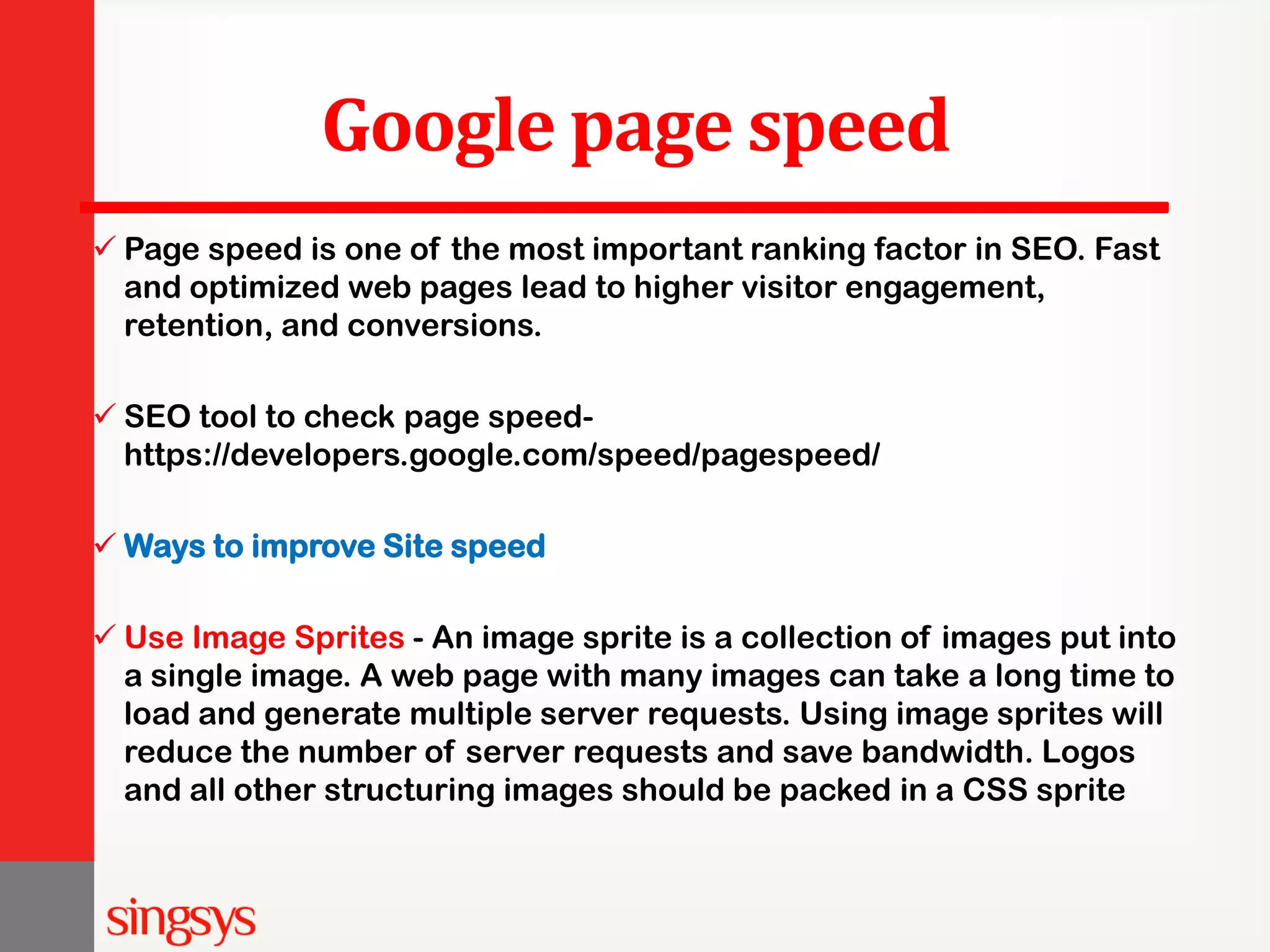 Google page speed

✓ Page speed is one of the most important ranking factor in SEO. Fast and optimized web pages lead to higher visitor engagement, retention, and conversions.

✓ SEO tool to check page speed- https://developers.google.com/speed/pagespeed/

✓ Ways to improve Site speed

✓ Use Image Sprites - An image sprite is a collection of images put into a single image. A web page with many images can take a long time to load and generate multiple server requests. Using image sprites will reduce the number of server requests and save bandwidth. Logos and all other structuring images should be packed in a CSS sprite

singsys